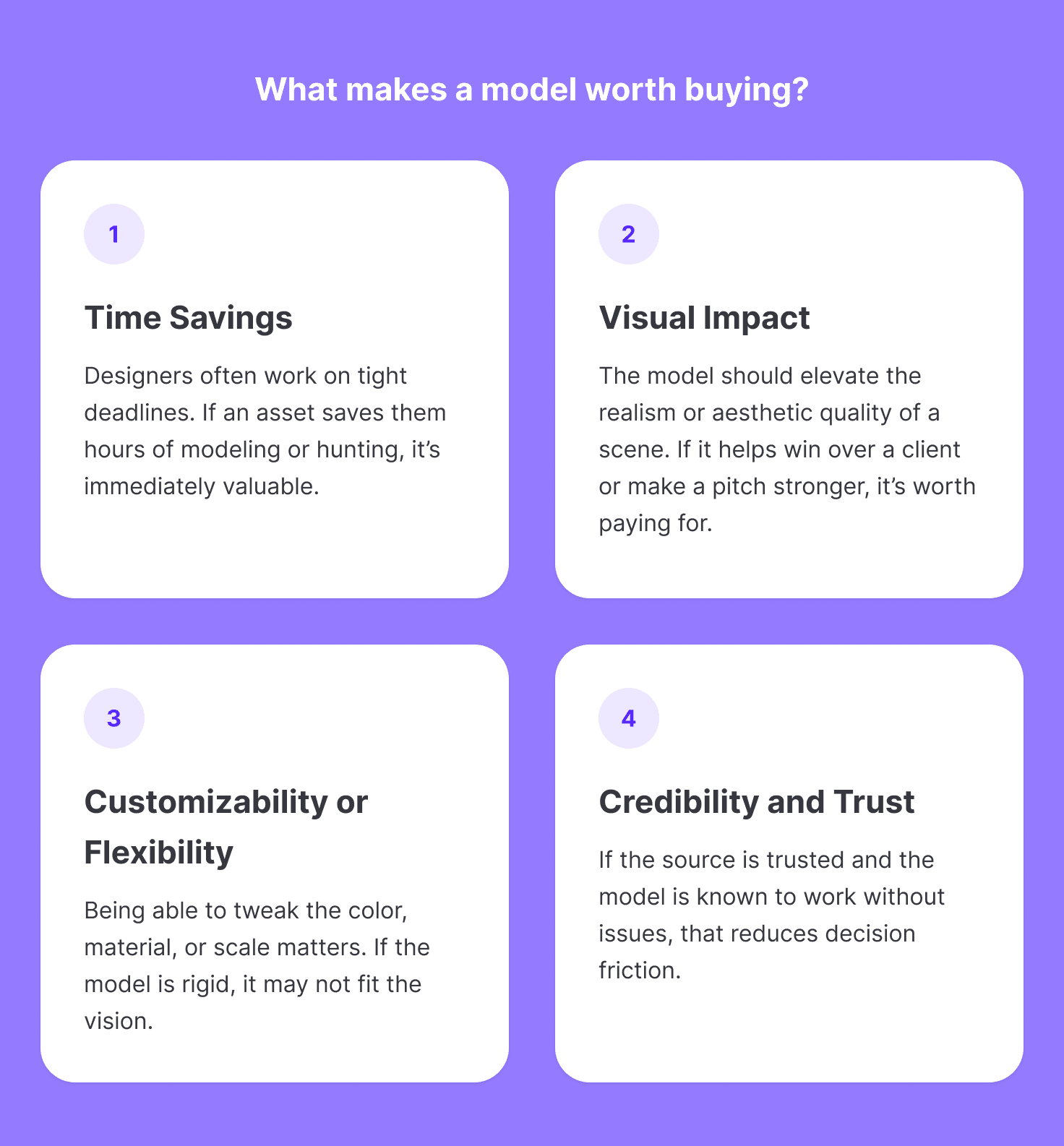 What makes a model worth buying?

1

Time Savings

Designers often work on tight deadlines. If an asset saves them hours of modeling or hunting, it’s immediately valuable.

2

Visual Impact

The model should elevate the realism or aesthetic quality of a scene. If it helps win over a client or make a pitch stronger, it’s worth paying for.

3

Customizability or Flexibility

Being able to tweak the color, material, or scale matters. If the model is rigid, it may not fit the vision.

4

Credibility and Trust

If the source is trusted and the model is known to work without issues, that reduces decision friction.